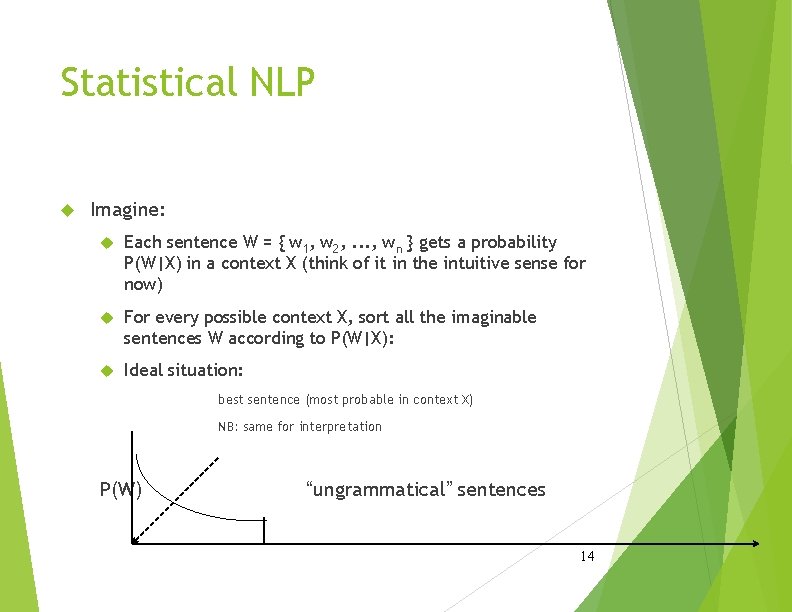 Statistical NLP

Imagine:

Each sentence W = { $w_1$, $w_2$, ..., $w_n$ } gets a probability P(W|X) in a context X (think of it in the intuitive sense for now)

For every possible context X, sort all the imaginable sentences W according to P(W|X):

Ideal situation:

best sentence (most probable in context X)

NB: same for interpretation

P(W)

"ungrammatical" sentences

14